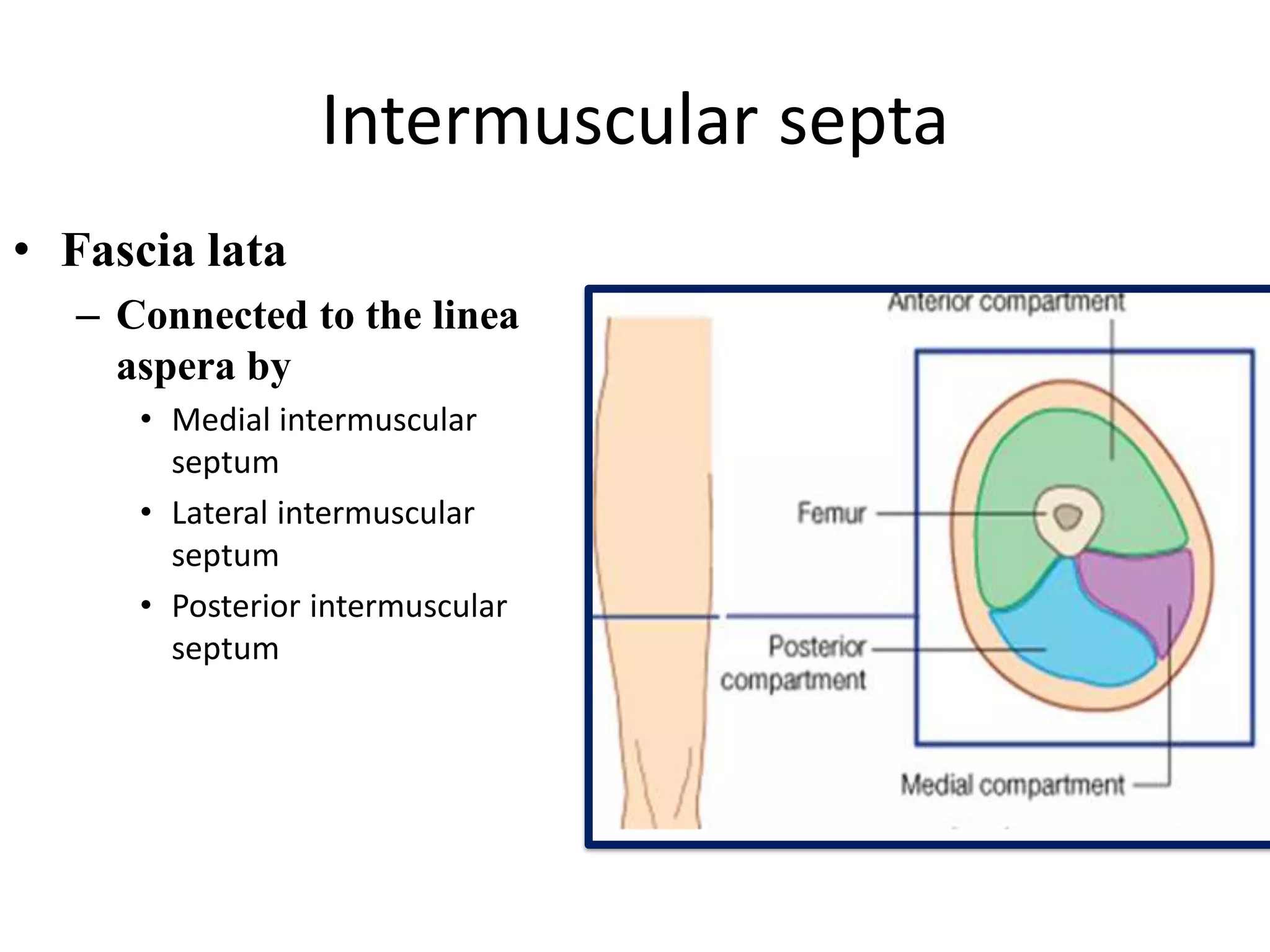 Intermuscular septa

• Fascia lata
– Connected to the linea aspera by
• Medial intermuscular septum
• Lateral intermuscular septum
• Posterior intermuscular septum

Anterior compartment
Femur
Posterior compartment
Medial compartment